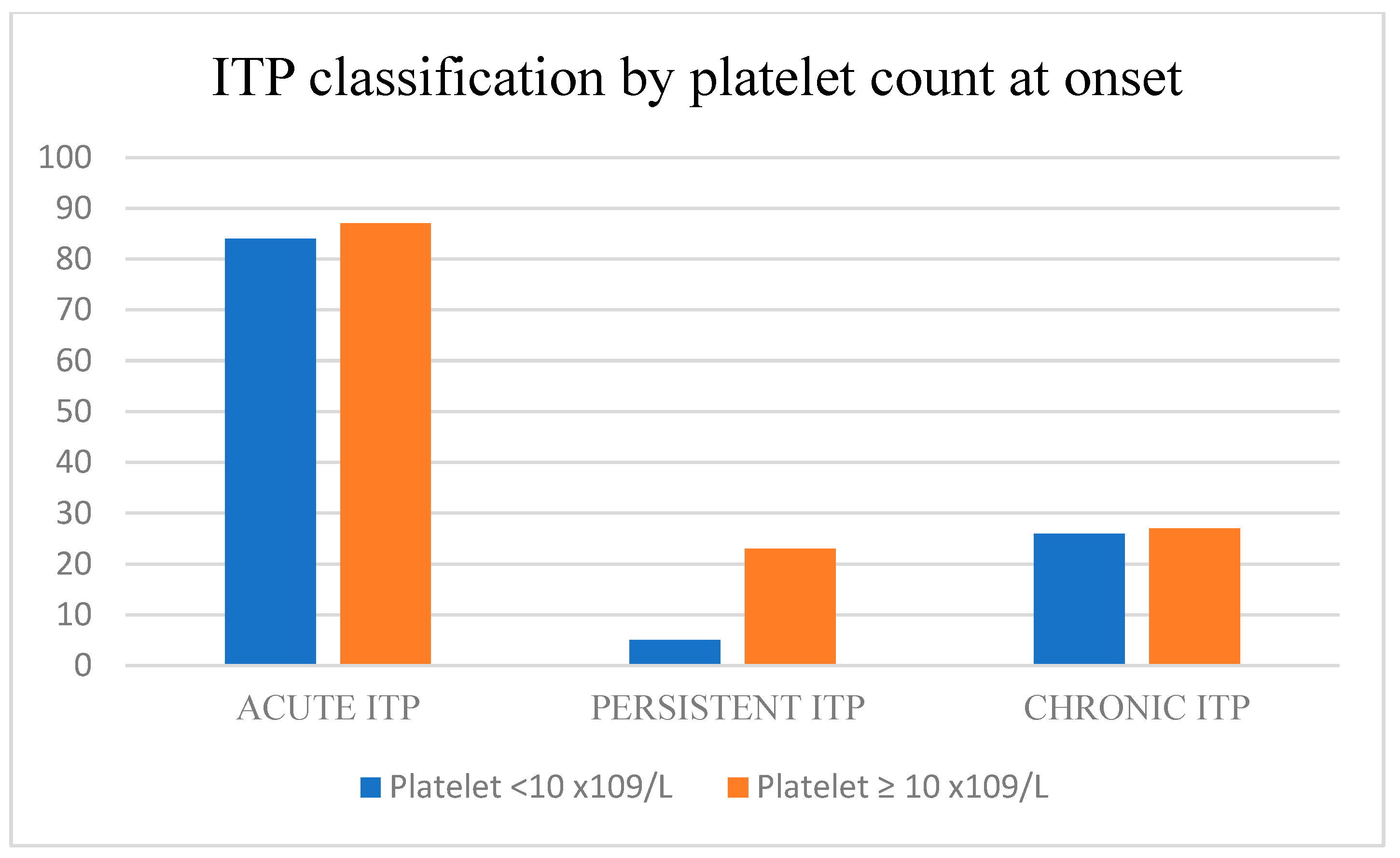 ITP classification by platelet count at onset

100
90
80
70
60
50
40
30
20
10
0

ACUTE ITP
PERSISTENT ITP
CHRONIC ITP

Platelet <10 x109/L
Platelet ≥ 10 x109/L